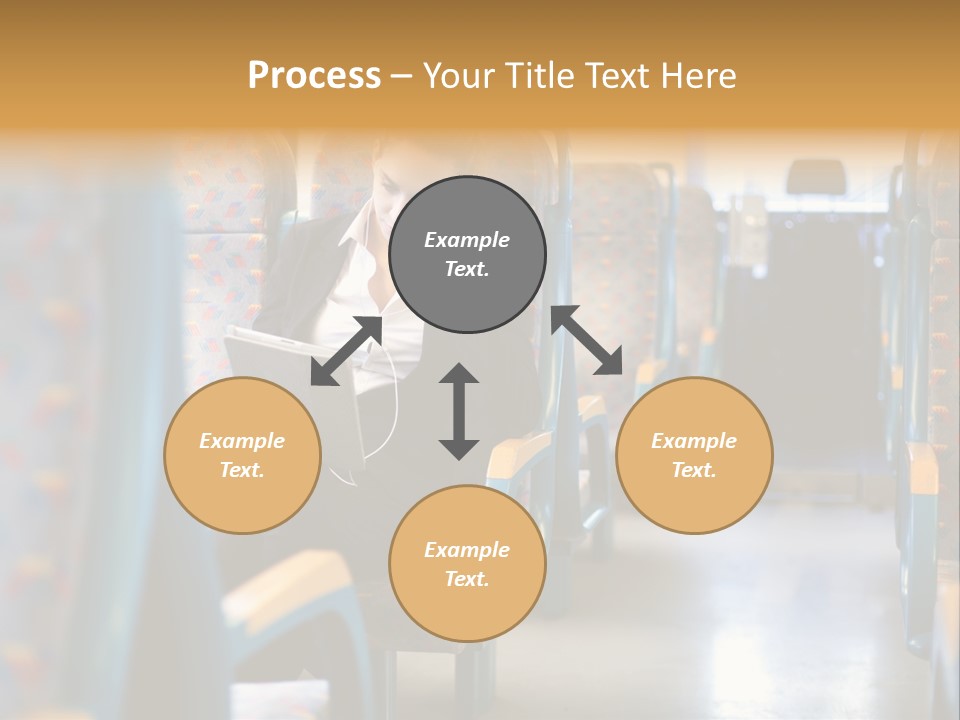 Process – Your Title Text Here

Example Text.

Example Text.

Example Text.

Example Text.